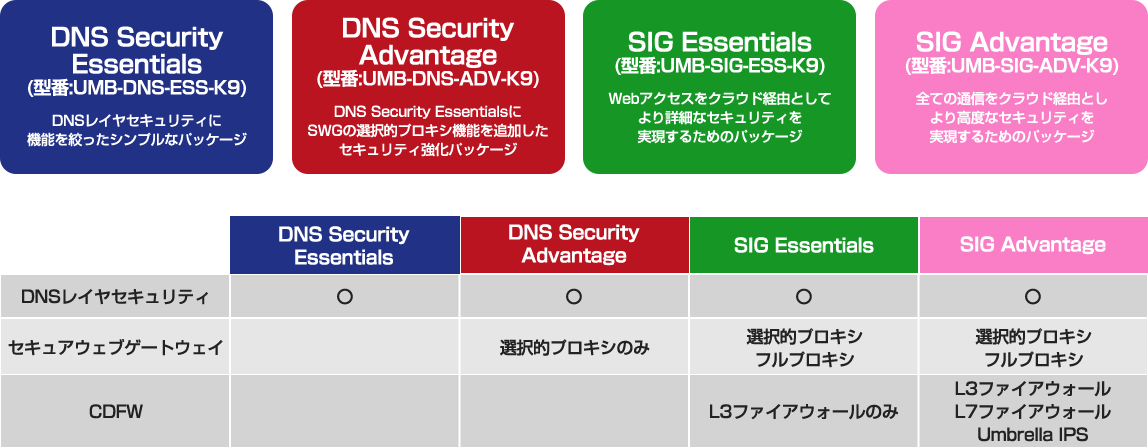 DNS Security Essentials
(型番:UMB-DNS-ESS-K9)
DNSレイヤセキュリティに機能を絞ったシンプルなパッケージ

DNS Security Advantage
(型番:UMB-DNS-ADV-K9)
DNS Security EssentialsにSWGの選択的プロキシ機能を追加したセキュリティ強化パッケージ

SIG Essentials
(型番:UMB-SIG-ESS-K9)
Webアクセスをクラウド経由としてより詳細なセキュリティを実現するためのパッケージ

SIG Advantage
(型番:UMB-SIG-ADV-K9)
全ての通信をクラウド経由としより高度なセキュリティを実現するためのパッケージ

| | DNS Security Essentials | DNS Security Advantage | SIG Essentials | SIG Advantage |
|---|---|---|---|---|
| DNSレイヤセキュリティ | ○ | ○ | ○ | ○ |
| セキュアウェブゲートウェイ | | 選択的プロキシのみ | 選択的プロキシ フルプロキシ | 選択的プロキシ フルプロキシ |
| CDFW | | | L3ファイアウォールのみ | L3ファイアウォール L7ファイアウォール Umbrella IPS |